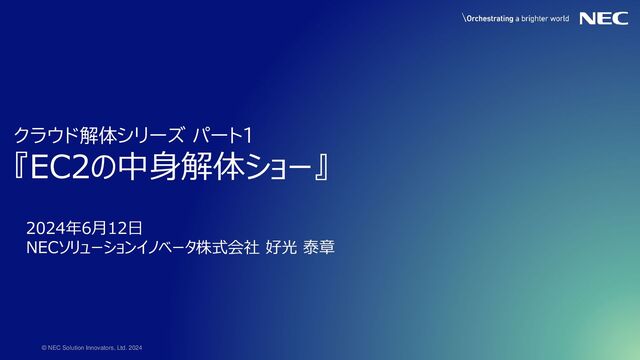 \Orchestrating a brighter world NEC

クラウド解体シリーズ パート1
『EC2の中身解体ショー』

2024年6月12日
NECソリューションイノベータ株式会社 好光 泰章

© NEC Solution Innovators, Ltd. 2024